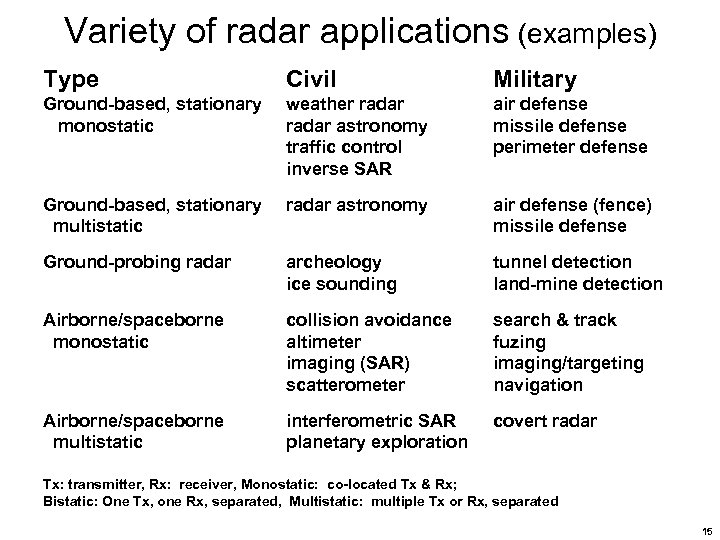 Variety of radar applications (examples)

| Type | Civil | Military |
|---|---|---|
| Ground-based, stationary monostatic | weather radar radar astronomy traffic control inverse SAR | air defense missile defense perimeter defense |
| Ground-based, stationary multistatic | radar astronomy | air defense (fence) missile defense |
| Ground-probing radar | archeology ice sounding | tunnel detection land-mine detection |
| Airborne/spaceborne monostatic | collision avoidance altimeter imaging (SAR) scatterometer | search & track fuzing imaging/targeting navigation |
| Airborne/spaceborne multistatic | interferometric SAR planetary exploration | covert radar |

Tx: transmitter, Rx: receiver, Monostatic: co-located Tx & Rx;
Bistatic: One Tx, one Rx, separated, Multistatic: multiple Tx or Rx, separated

15